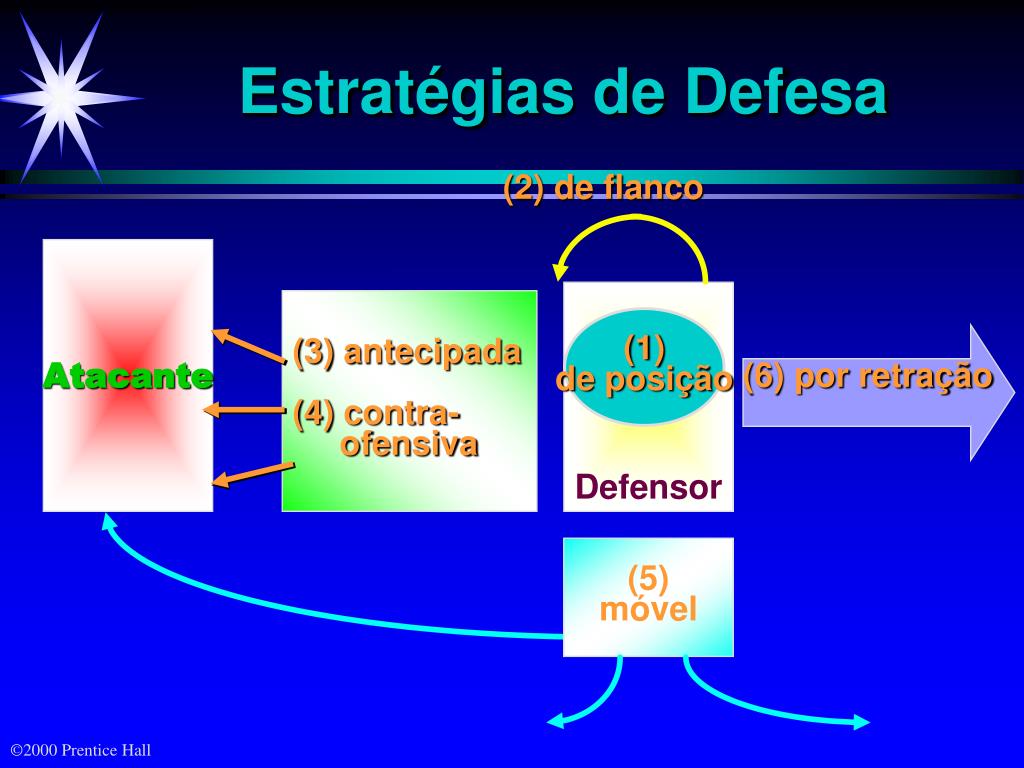 Estratégias de Defesa

(2) de flanco

Atacante

(3) antecipada

(4) contra-ofensiva

(1) de posição

Defensor

(6) por retração

(5) móvel

©2000 Prentice Hall